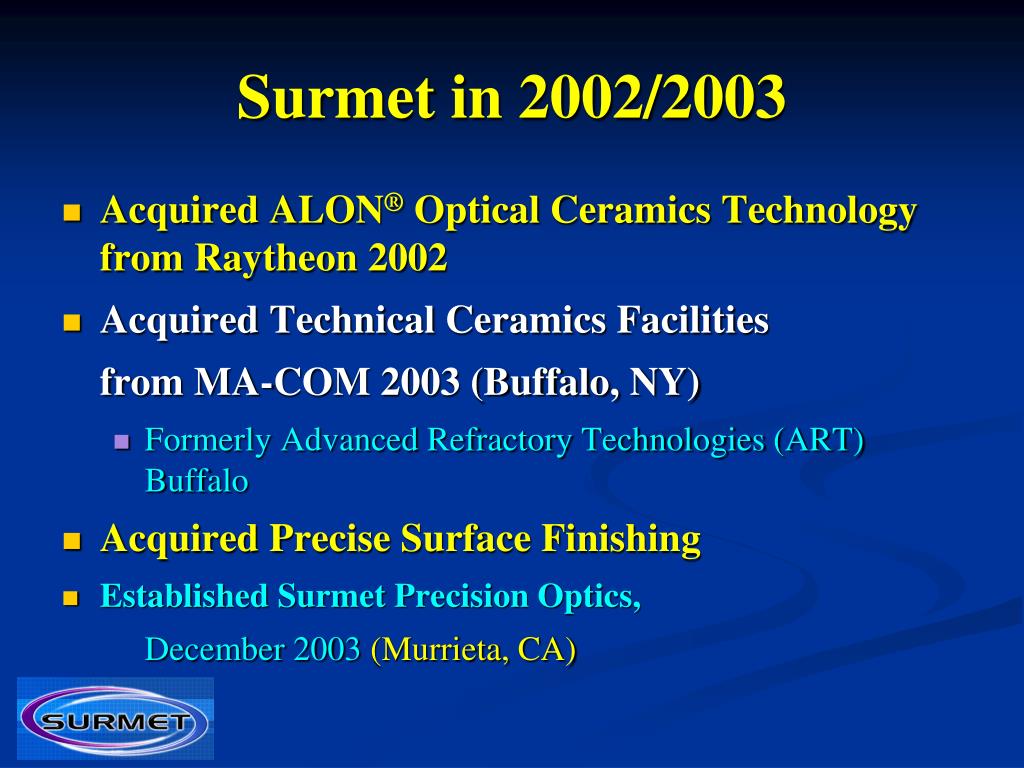 Surmet in 2002/2003

Acquired ALON® Optical Ceramics Technology from Raytheon 2002

Acquired Technical Ceramics Facilities

from MA-COM 2003 (Buffalo, NY)

Formerly Advanced Refractory Technologies (ART) Buffalo

Acquired Precise Surface Finishing

Established Surmet Precision Optics,

December 2003 (Murrieta, CA)

SURMET